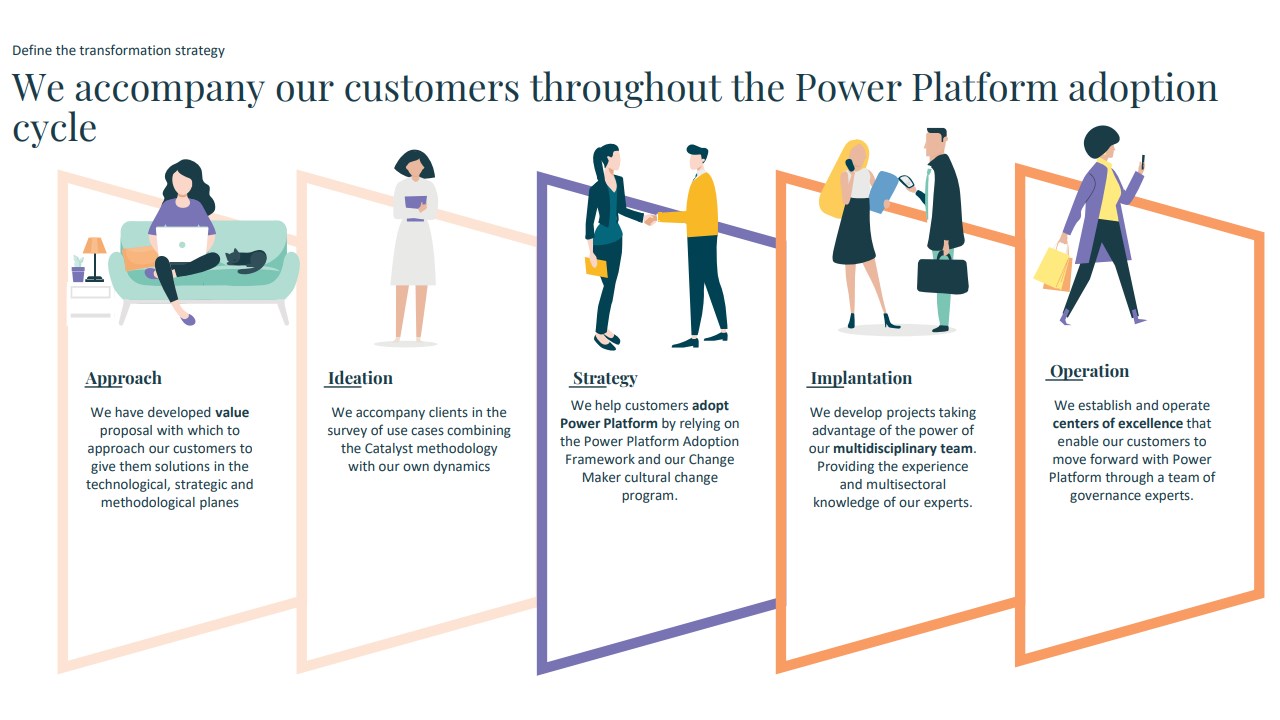 Define the transformation strategy

We accompany our customers throughout the Power Platform adoption cycle

Approach

We have developed value proposal with which to approach our customers to give them solutions in the technological, strategic and methodological planes

Ideation

We accompany clients in the survey of use cases combining the Catalyst methodology with our own dynamics

Strategy

We help customers adopt Power Platform by relying on the Power Platform Adoption Framework and our Change Maker cultural change program.

Implantation

We develop projects taking advantage of the power of our multidisciplinary team. Providing the experience and multisectoral knowledge of our experts.

Operation

We establish and operate centers of excellence that enable our customers to move forward with Power Platform through a team of governance experts.